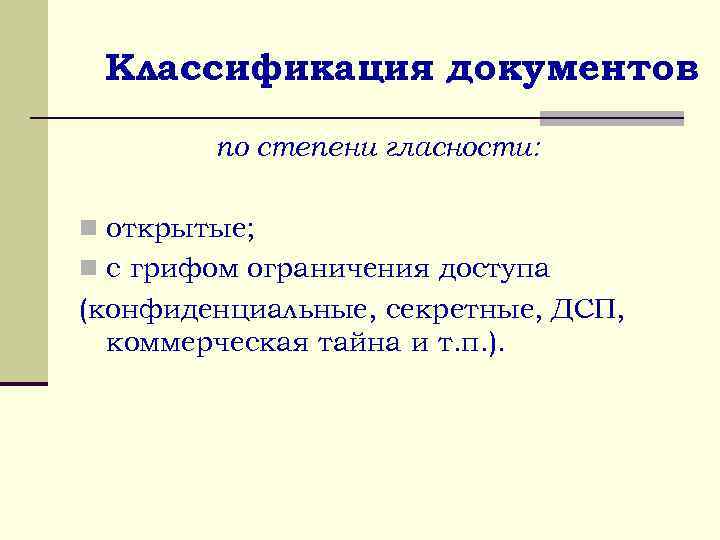 Классификация документов

по степени гласности:

открытые;
с грифом ограничения доступа
(конфиденциальные, секретные, ДСП, коммерческая тайна и т.п.).